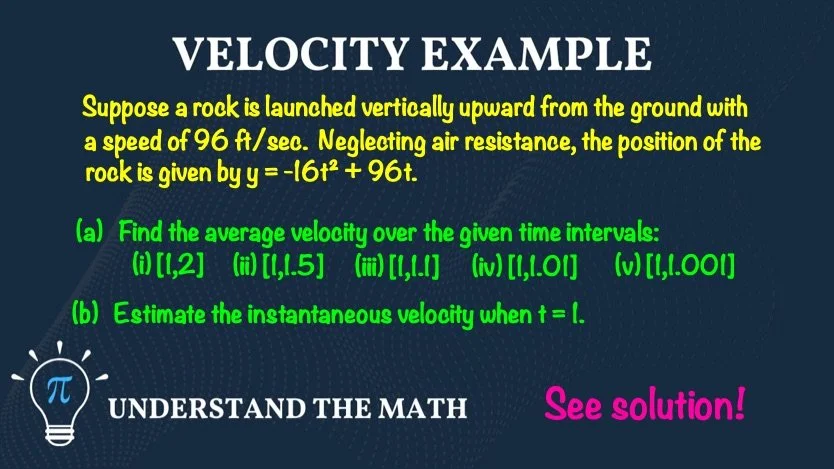 VELOCITY EXAMPLE

Suppose a rock is launched vertically upward from the ground with a speed of 96 ft/sec. Neglecting air resistance, the position of the rock is given by $y = -16t^2 + 96t$.

(a) Find the average velocity over the given time intervals:
(i) [1,2] (ii) [1,1.5] (iii) [1,1.1] (iv) [1,1.01] (v) [1,1.001]

(b) Estimate the instantaneous velocity when $t = 1$.

$\pi$

UNDERSTAND THE MATH

See solution!